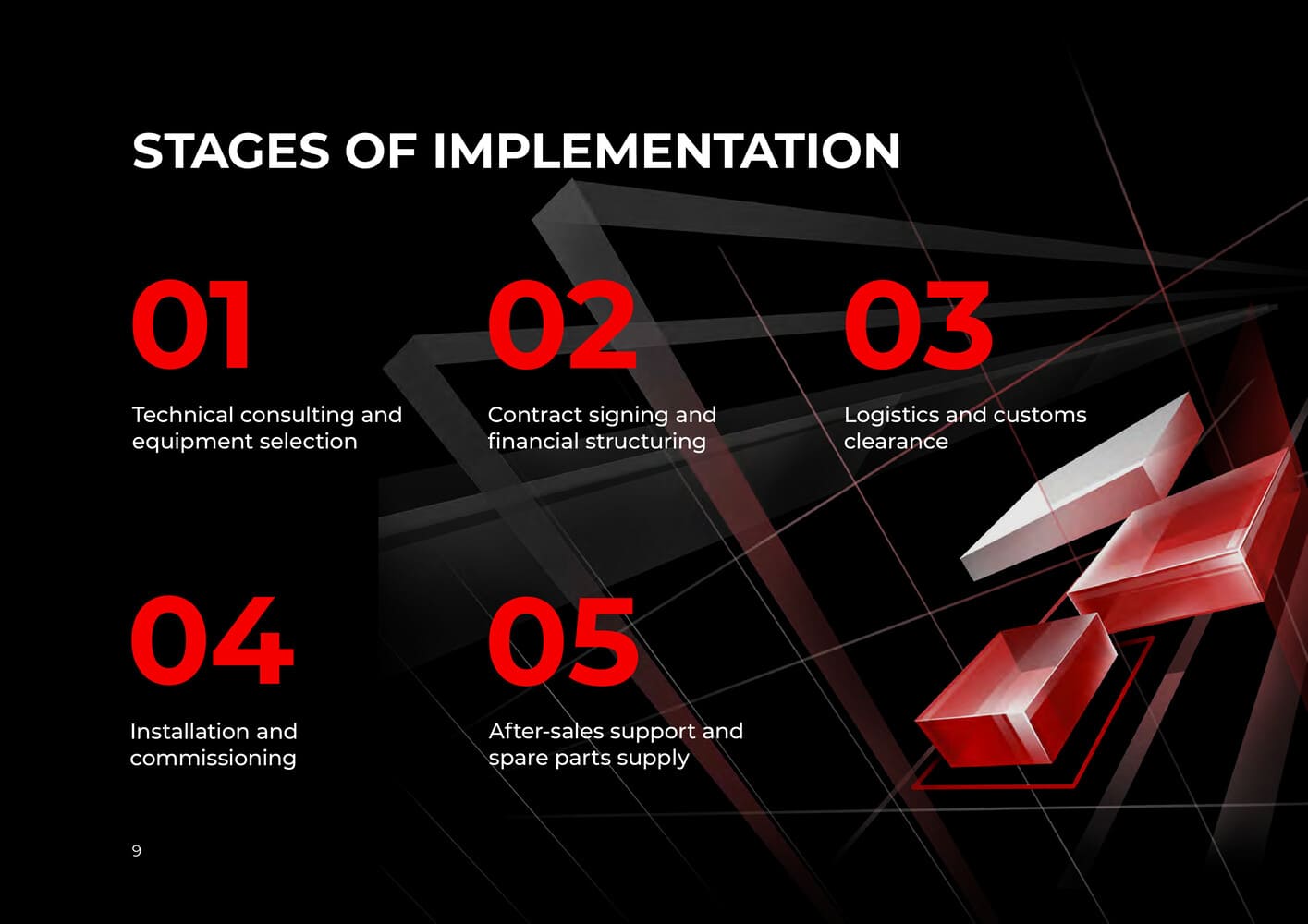 STAGES OF IMPLEMENTATION

01

Technical consulting and equipment selection

02

Contract signing and financial structuring

03

Logistics and customs clearance

04

Installation and commissioning

05

After-sales support and spare parts supply

9